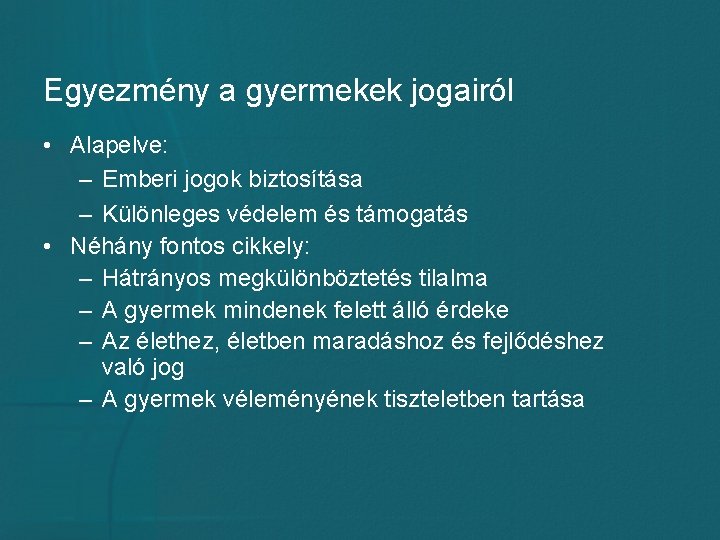 Egyezmény a gyermekek jogairól

• Alapelve:
 – Emberi jogok biztosítása
 – Különleges védelem és támogatás
• Néhány fontos cikkely:
 – Hátrányos megkülönböztetés tilalma
 – A gyermek mindenek felett álló érdeke
 – Az élethez, életben maradáshoz és fejlődéshez való jog
 – A gyermek véleményének tiszteletben tartása